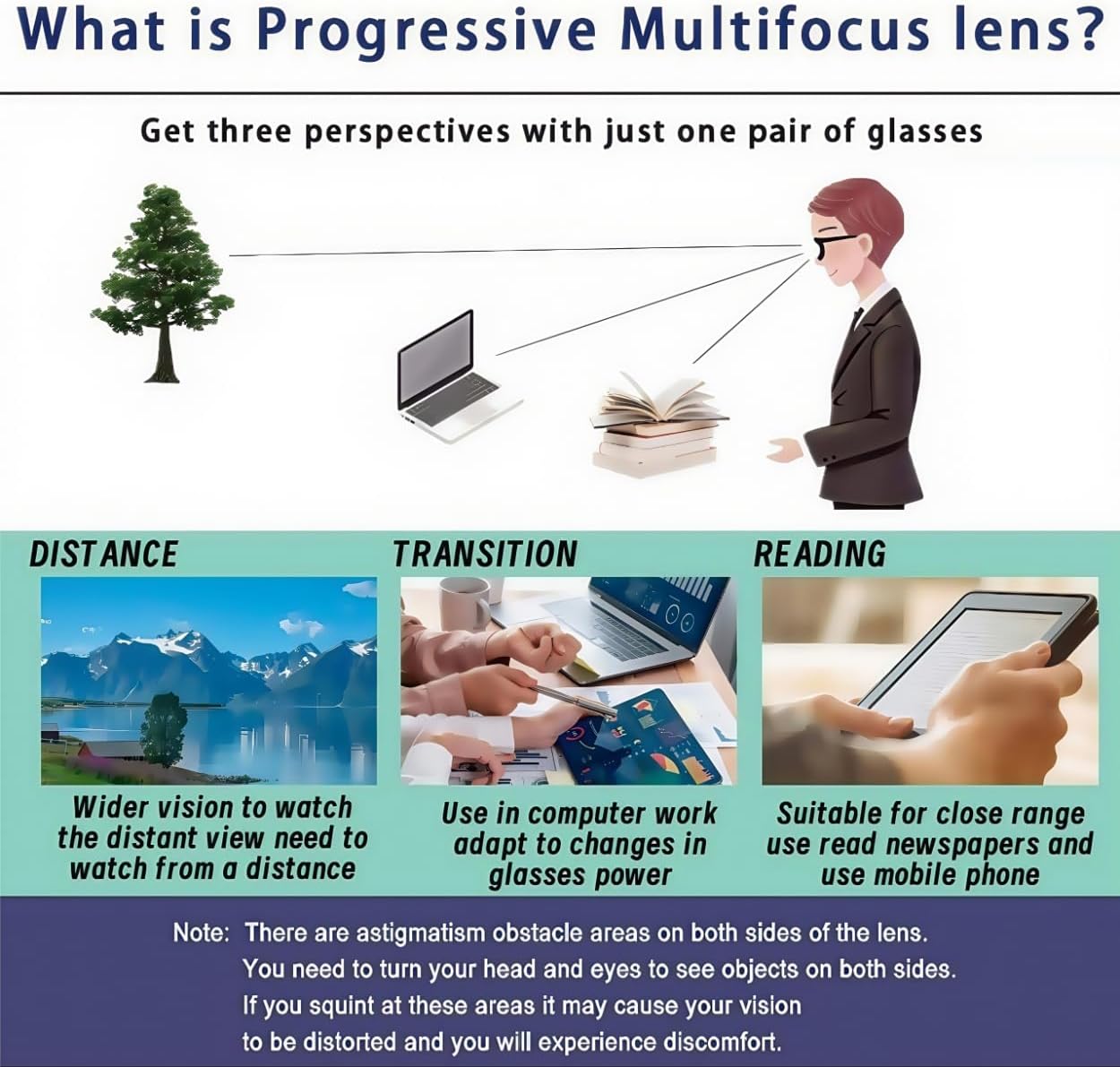 What is Progressive Multifocus lens?

Get three perspectives with just one pair of glasses

DISTANCE

Wider vision to watch the distant view need to watch from a distance

TRANSITION

Use in computer work adapt to changes in glasses power

READING

Suitable for close range use read newspapers and use mobile phone

Note: There are astigmatism obstacle areas on both sides of the lens. You need to turn your head and eyes to see objects on both sides. If you squint at these areas it may cause your vision to be distorted and you will experience discomfort.